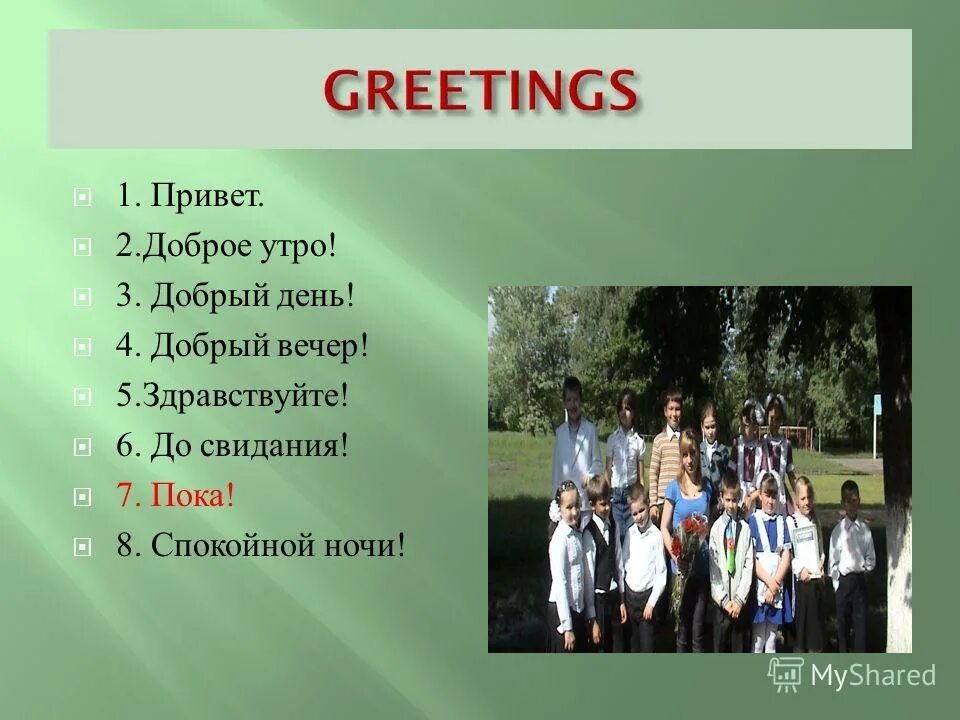 GREETINGS

1. Привет.
2.Доброе утро!
3. Добрый день!
4. Добрый вечер!
5.Здравствуйте!
6. До свидания!
7. Пока!
8. Спокойной ночи!

MyShared